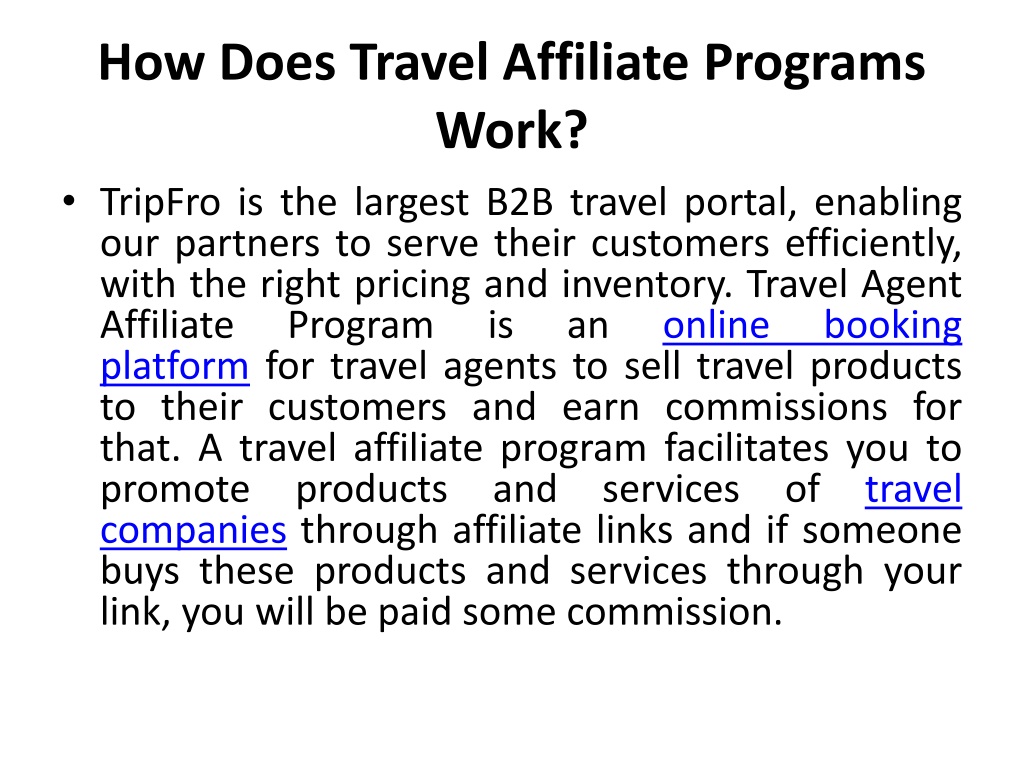 How Does Travel Affiliate Programs Work?

• TripFro is the largest B2B travel portal, enabling our partners to serve their customers efficiently, with the right pricing and inventory. Travel Agent Affiliate Program is an online booking platform for travel agents to sell travel products to their customers and earn commissions for that. A travel affiliate program facilitates you to promote products and services of travel companies through affiliate links and if someone buys these products and services through your link, you will be paid some commission.